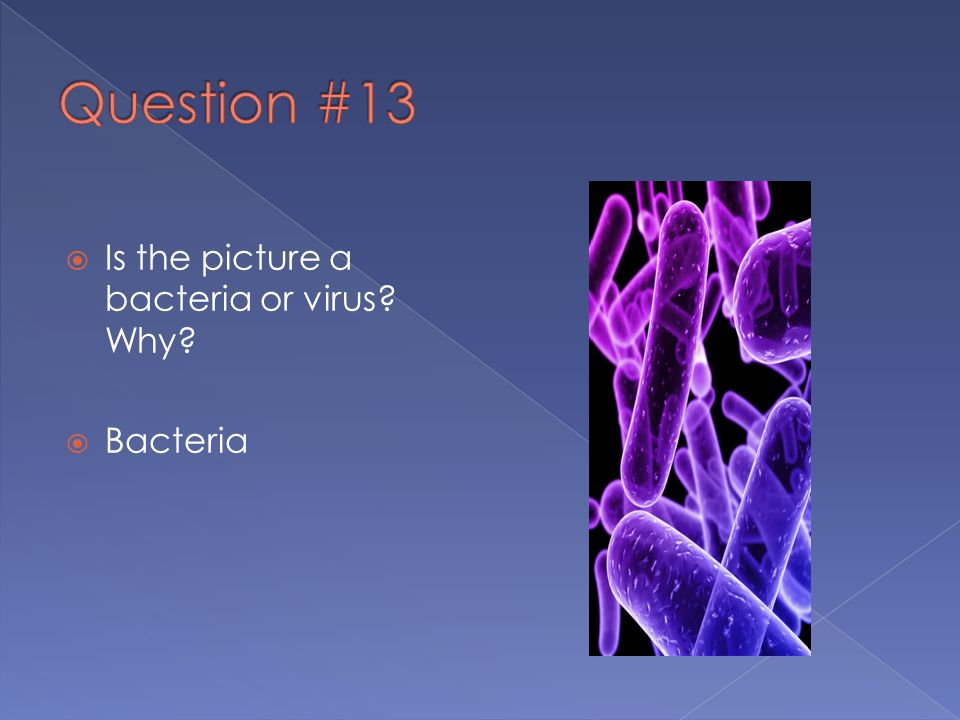 Question #13

Is the picture a bacteria or virus? Why?

Bacteria